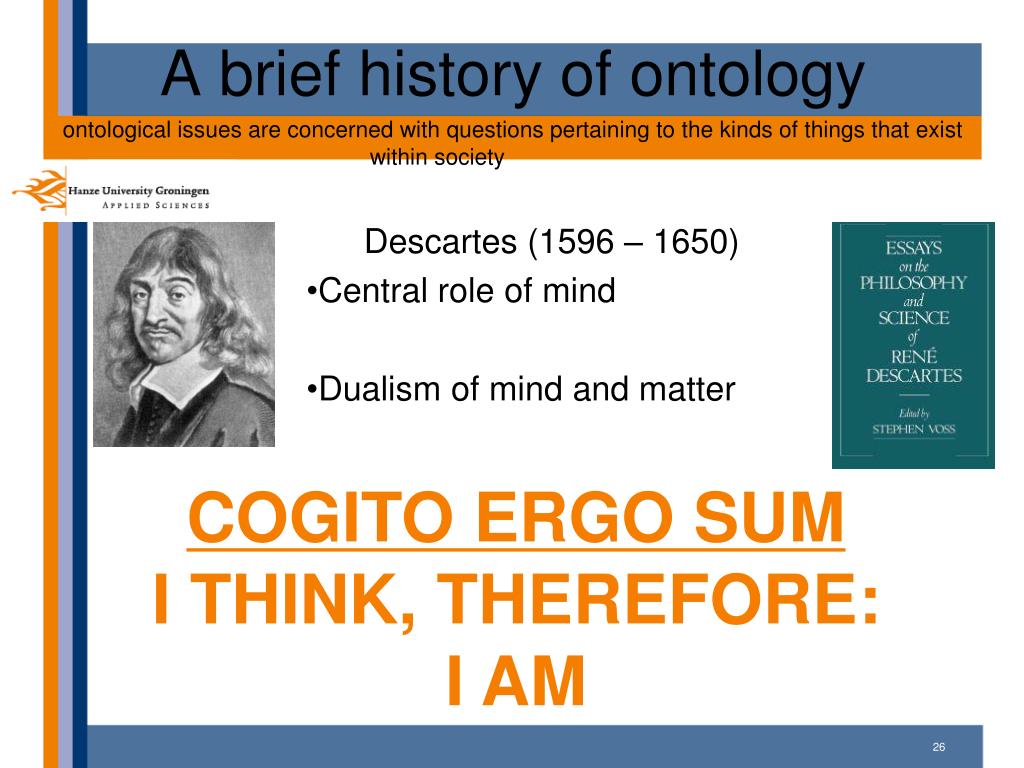 A brief history of ontology

ontological issues are concerned with questions pertaining to the kinds of things that exist within society

Hanze University Groningen
APPLIED SCIENCES

Descartes (1596 – 1650)

•Central role of mind

•Dualism of mind and matter

ESSAYS on the PHILOSOPHY and SCIENCE of RENÉ DESCARTES

Edited by STEPHEN VOSS

COGITO ERGO SUM
I THINK, THEREFORE: I AM

26